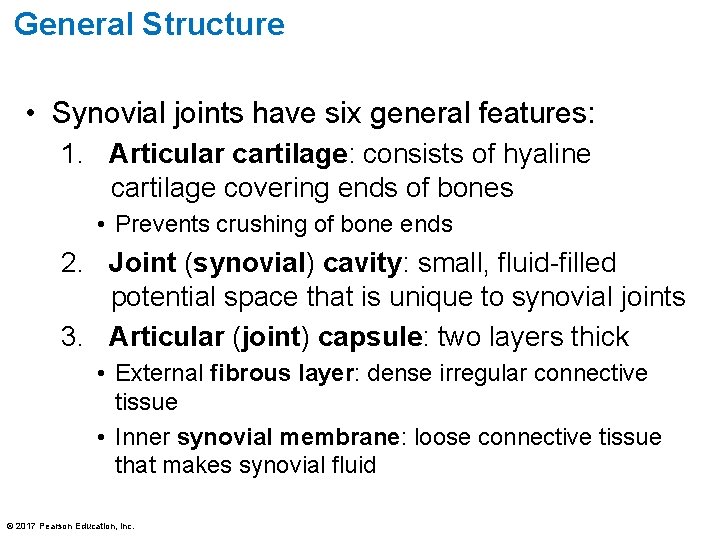 General Structure

• Synovial joints have six general features:

1. Articular cartilage: consists of hyaline cartilage covering ends of bones

• Prevents crushing of bone ends

2. Joint (synovial) cavity: small, fluid-filled potential space that is unique to synovial joints

3. Articular (joint) capsule: two layers thick

• External fibrous layer: dense irregular connective tissue

• Inner synovial membrane: loose connective tissue that makes synovial fluid

© 2017 Pearson Education, Inc.